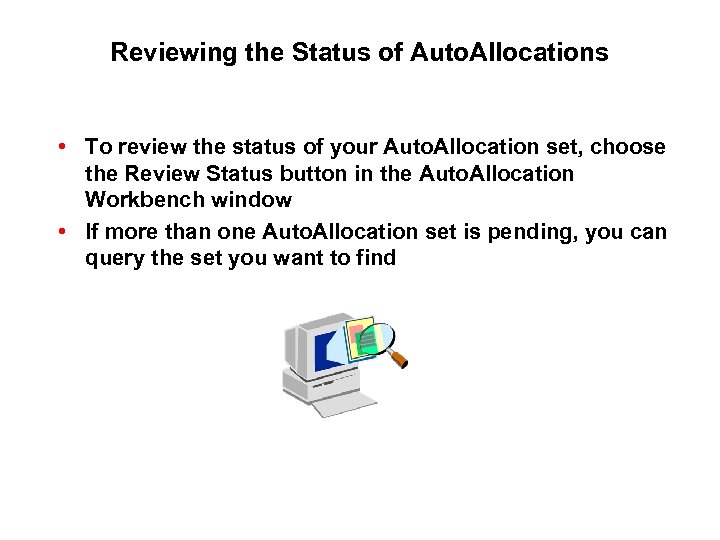 Reviewing the Status of AutoAllocations

• To review the status of your AutoAllocation set, choose the Review Status button in the AutoAllocation Workbench window

• If more than one AutoAllocation set is pending, you can query the set you want to find